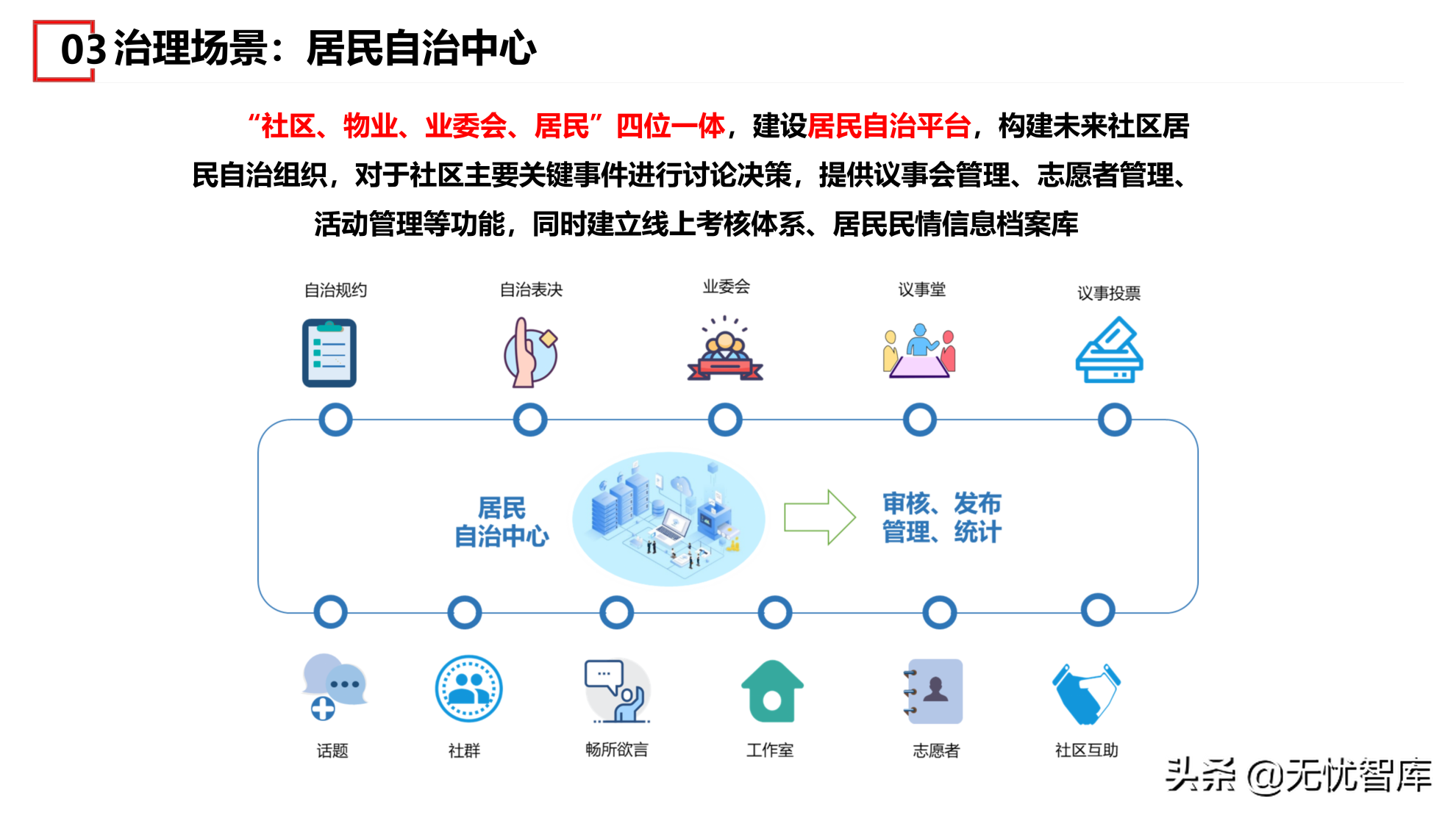 03 治理场景：居民自治中心

“社区、物业、业委会、居民”四位一体，建设居民自治平台，构建未来社区居民自治组织，对于社区主要关键事件进行讨论决策，提供议事会管理、志愿者管理、活动管理等功能，同时建立线上考核体系、居民民情信息档案库

自治规约
自治表决
业委会
议事堂
议事投票

居民
自治中心

审核、发布
管理、统计

话题
社群
畅所欲言
工作室
志愿者
社区互助

头条 @无忧智库